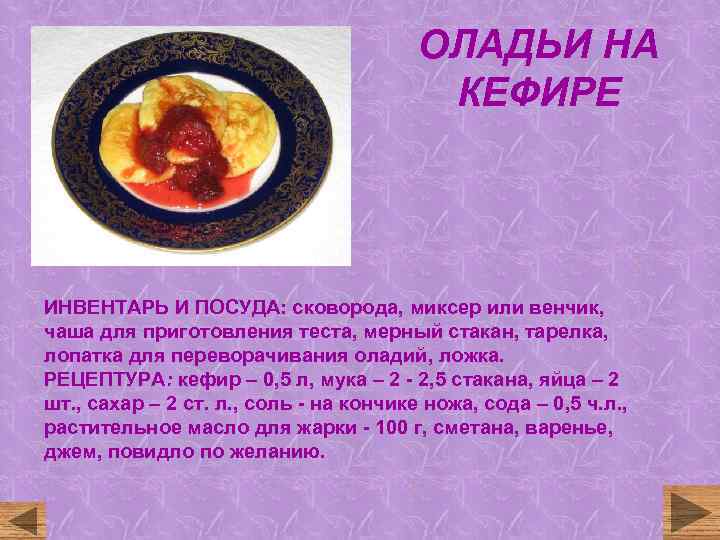 ОЛАДЬИ НА КЕФИРЕ

ИНВЕНТАРЬ И ПОСУДА: сковорода, миксер или венчик, чаша для приготовления теста, мерный стакан, тарелка, лопатка для переворачивания оладий, ложка.
РЕЦЕПТУРА: кефир – 0,5 л, мука – 2 - 2,5 стакана, яйца – 2 шт., сахар – 2 ст. л., соль - на кончике ножа, сода – 0,5 ч.л., растительное масло для жарки - 100 г, сметана, варенье, джем, повидло по желанию.